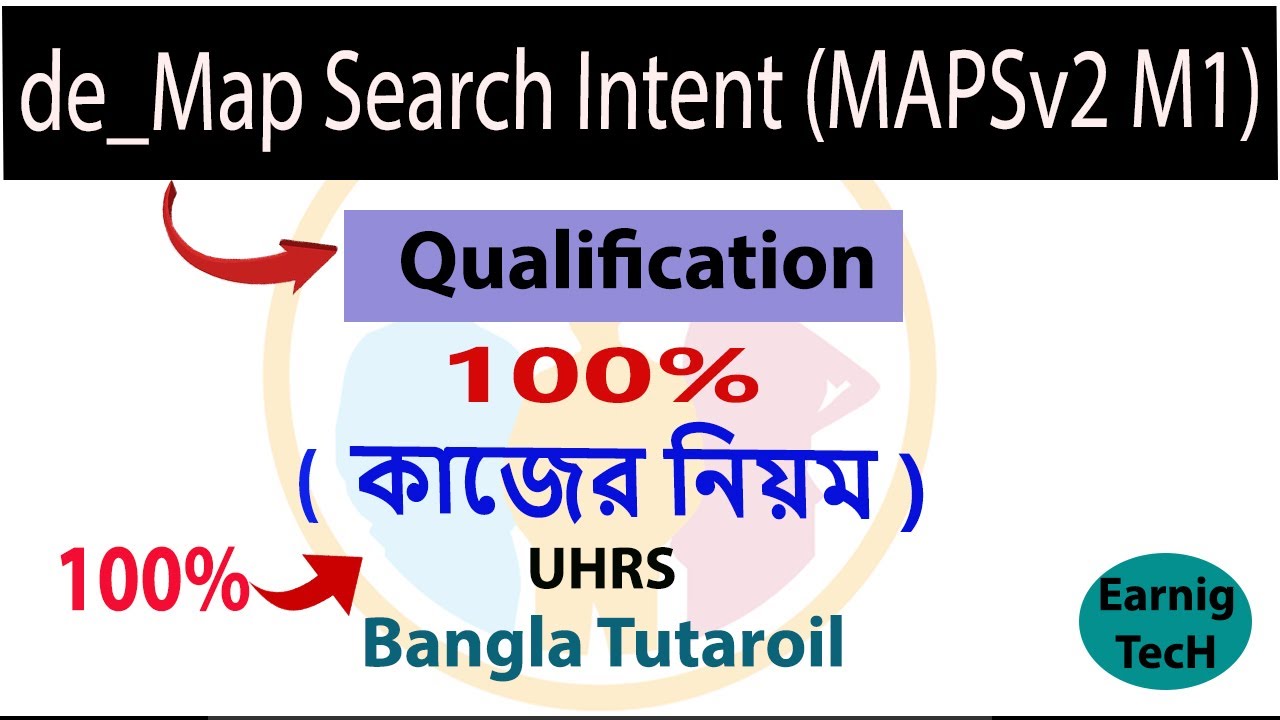 de_Map Search Intent (MAPSv2 M1)

Qualification

100%

( কাজের নিয়ম )

100%

UHRS

Bangla Tutaroil

Earnig TecH